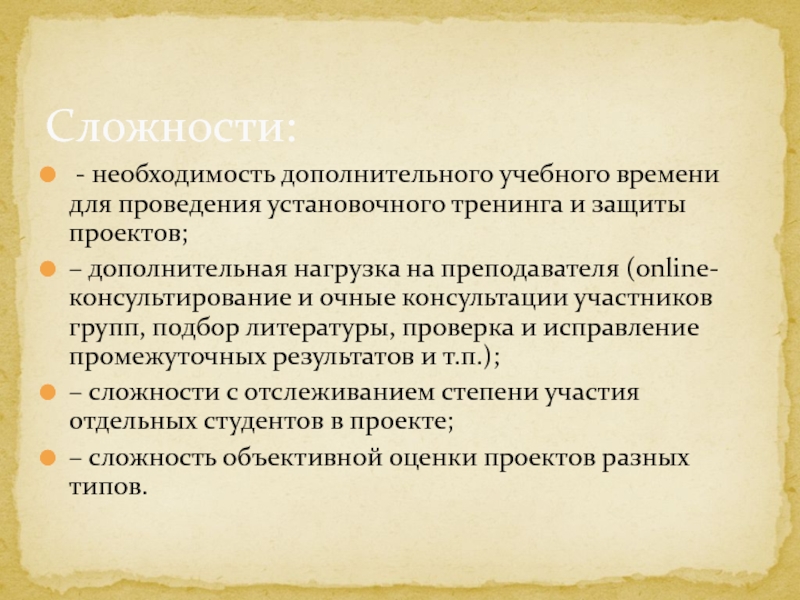 Сложности:

- необходимость дополнительного учебного времени для проведения установочного тренинга и защиты проектов;

– дополнительная нагрузка на преподавателя (online-консультирование и очные консультации участников групп, подбор литературы, проверка и исправление промежуточных результатов и т.п.);

– сложности с отслеживанием степени участия отдельных студентов в проекте;

– сложность объективной оценки проектов разных типов.